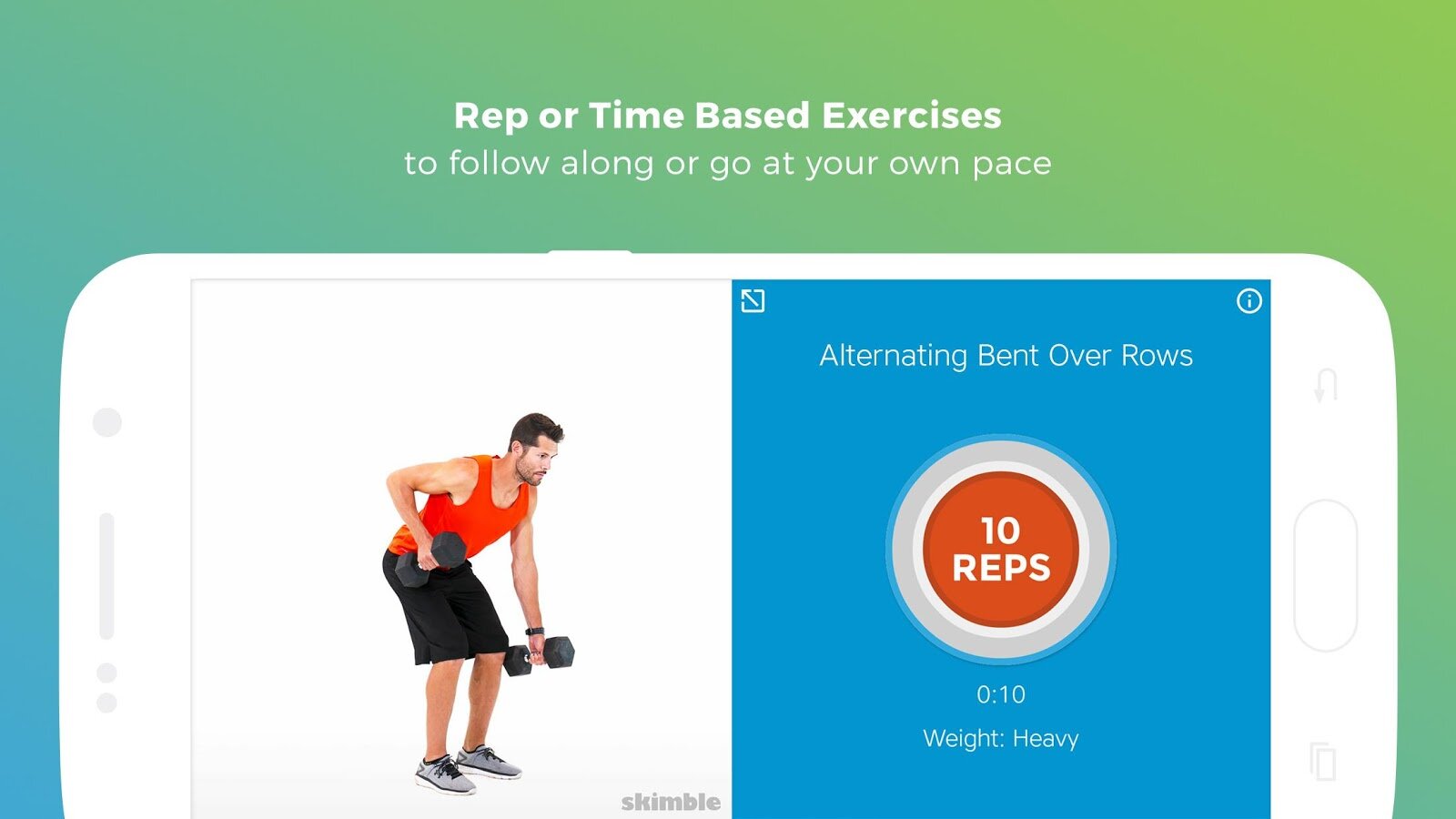 Rep or Time Based Exercises
to follow along or go at your own pace

skimble

Alternating Bent Over Rows

10
REPS

0:10

Weight: Heavy